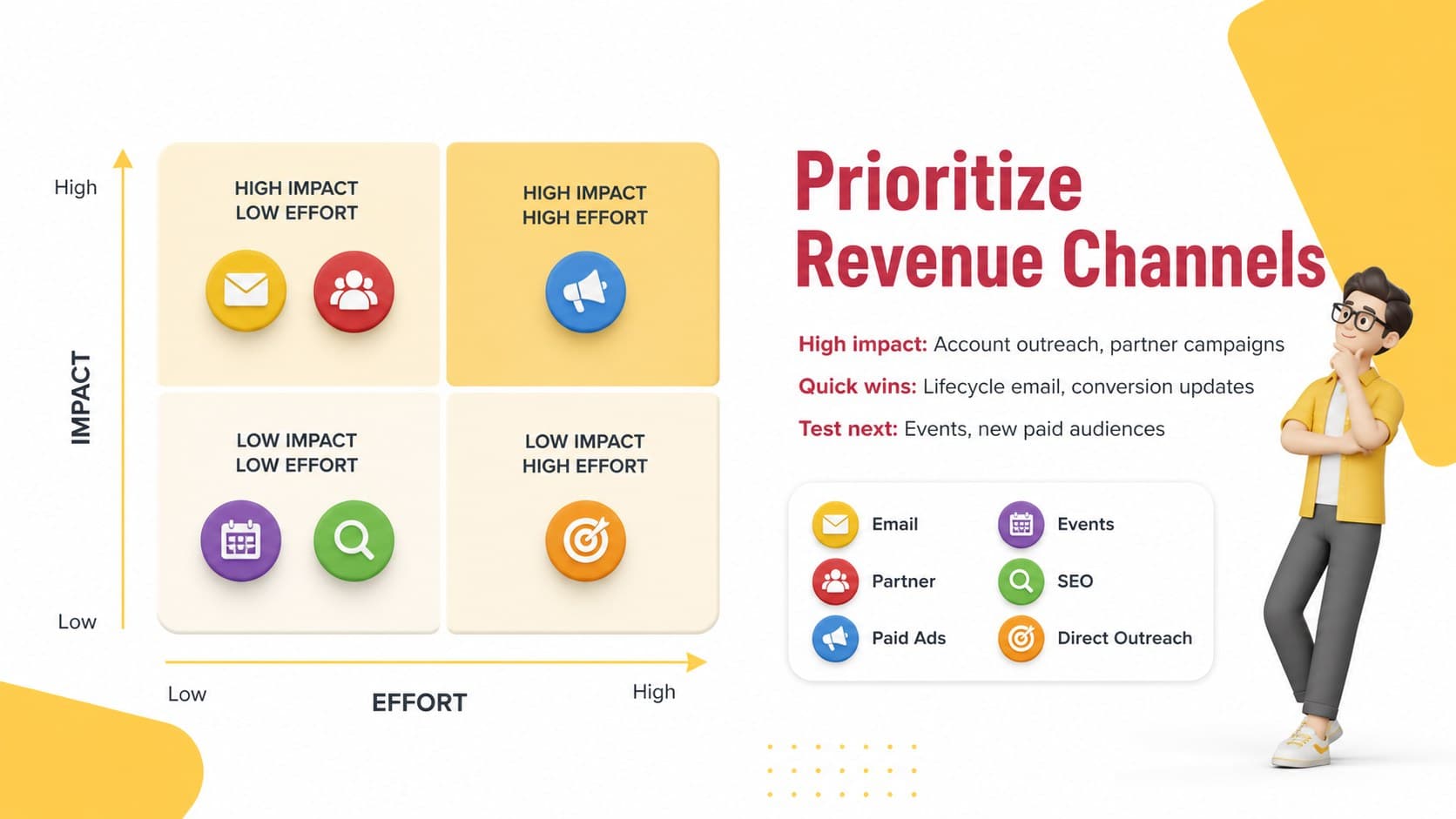 High

IMPACT

Low

HIGH IMPACT
LOW EFFORT

HIGH IMPACT
HIGH EFFORT

LOW IMPACT
LOW EFFORT

LOW IMPACT
HIGH EFFORT

Low

EFFORT

High

Prioritize Revenue Channels

High impact: Account outreach, partner campaigns

Quick wins: Lifecycle email, conversion updates

Test next: Events, new paid audiences

Email
Partner
Paid Ads

Events
SEO
Direct Outreach